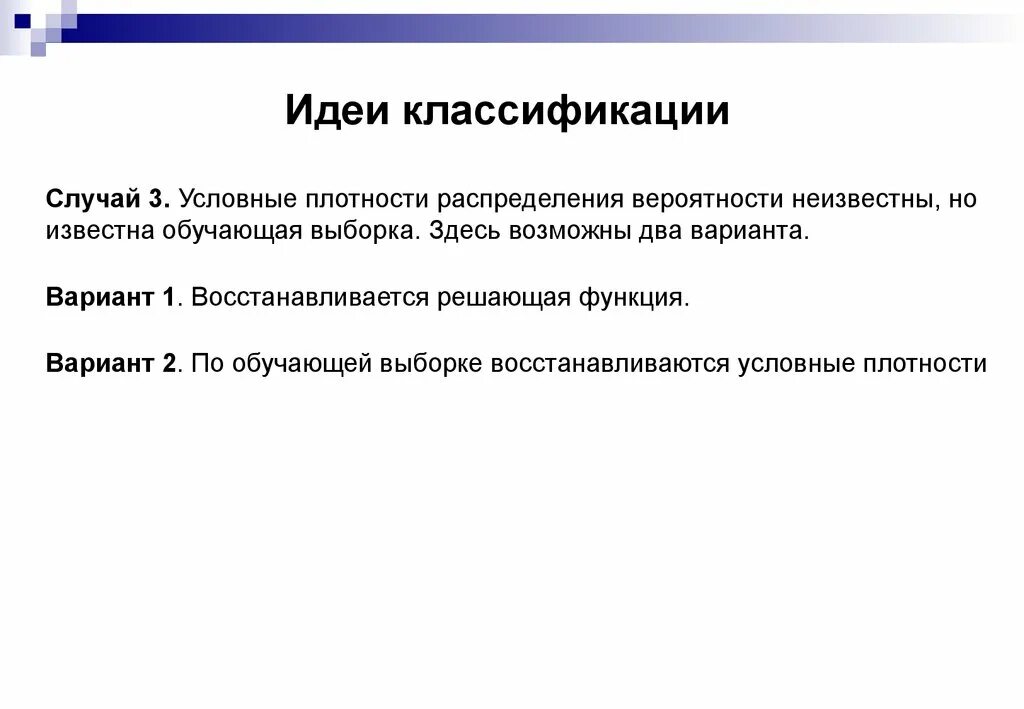 Идеи классификации

Случай 3. Условные плотности распределения вероятности неизвестны, но известна обучающая выборка. Здесь возможны два варианта.

Вариант 1. Восстанавливается решающая функция.

Вариант 2. По обучающей выборке восстанавливаются условные плотности